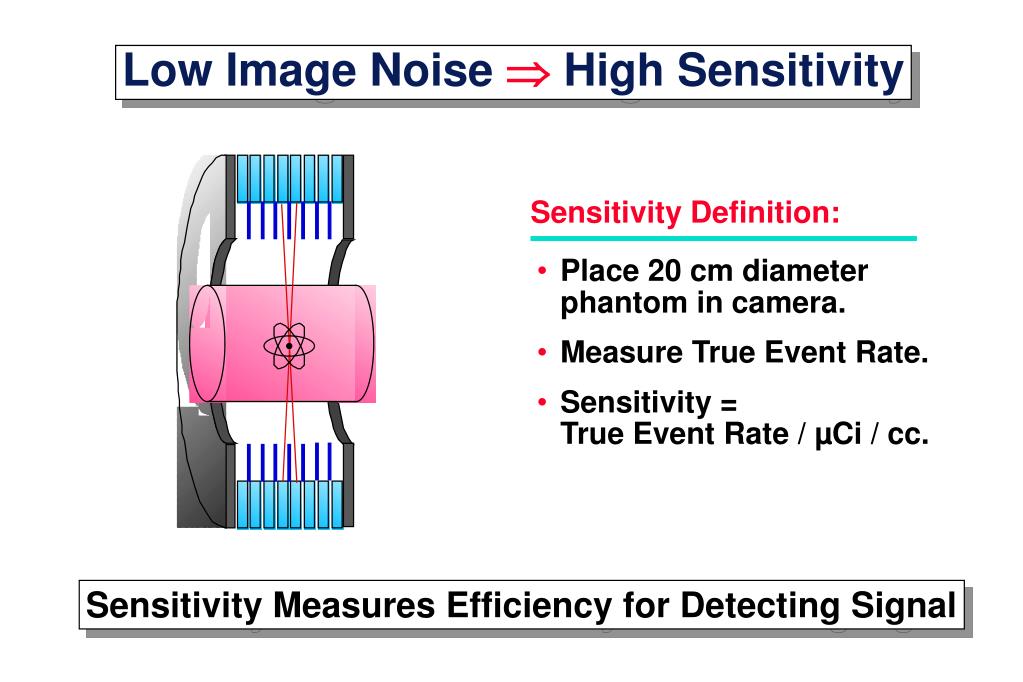 Low Image Noise $\Rightarrow$ High Sensitivity

Sensitivity Definition:

• Place 20 cm diameter phantom in camera.

• Measure True Event Rate.

• Sensitivity = True Event Rate / µCi / cc.

Sensitivity Measures Efficiency for Detecting Signal